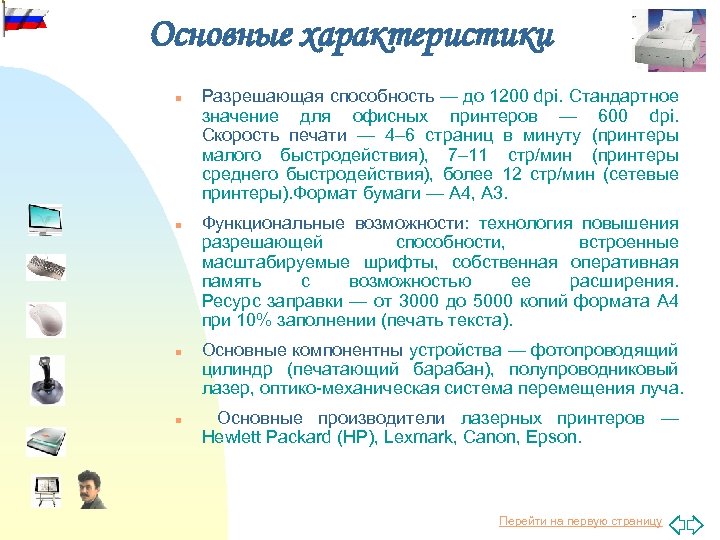 Основные характеристики

Разрешающая способность — до 1200 dpi. Стандартное значение для офисных принтеров — 600 dpi. Скорость печати — 4–6 страниц в минуту (принтеры малого быстродействия), 7–11 стр/мин (принтеры среднего быстродействия), более 12 стр/мин (сетевые принтеры).Формат бумаги — А4, А3.

Функциональные возможности: технология повышения разрешающей способности, встроенные масштабируемые шрифты, собственная оперативная память с возможностью ее расширения. Ресурс заправки — от 3000 до 5000 копий формата А4 при 10% заполнении (печать текста).

Основные компонентны устройства — фотопроводящий цилиндр (печатающий барабан), полупроводниковый лазер, оптико-механическая система перемещения луча.

Основные производители лазерных принтеров — Hewlett Packard (HP), Lexmark, Canon, Epson.

Перейти на первую страницу